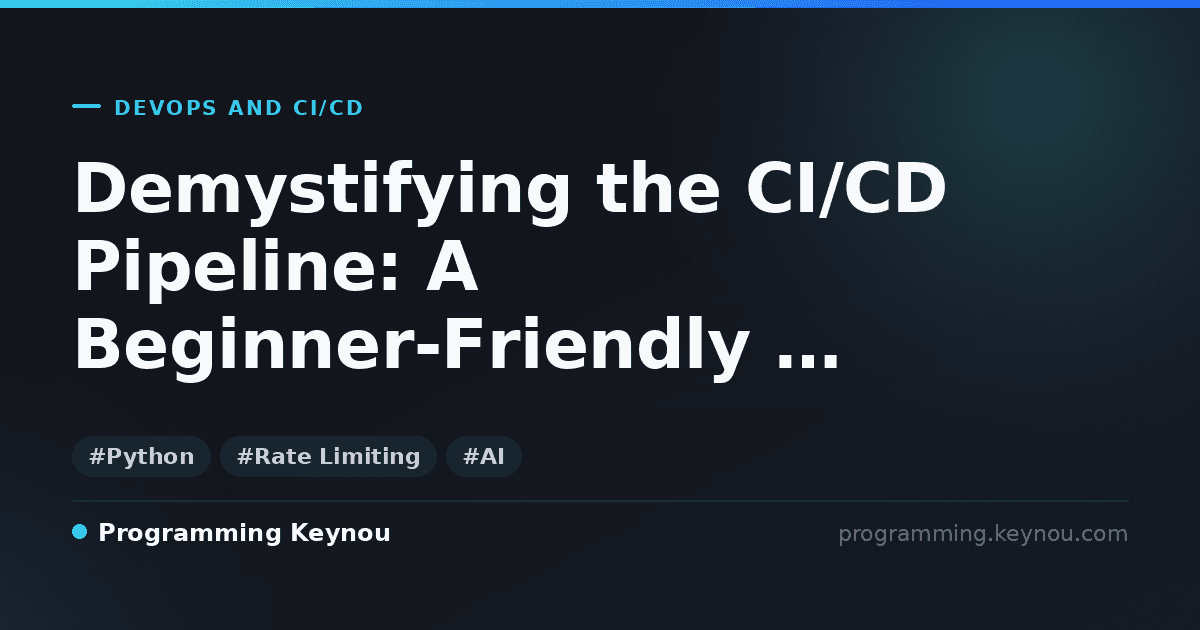 DEVOPS AND CI/CD

Demystifying the CI/CD Pipeline: A Beginner-Friendly ...

#Python #Rate Limiting #AI

Programming Keynou

programming.keynou.com